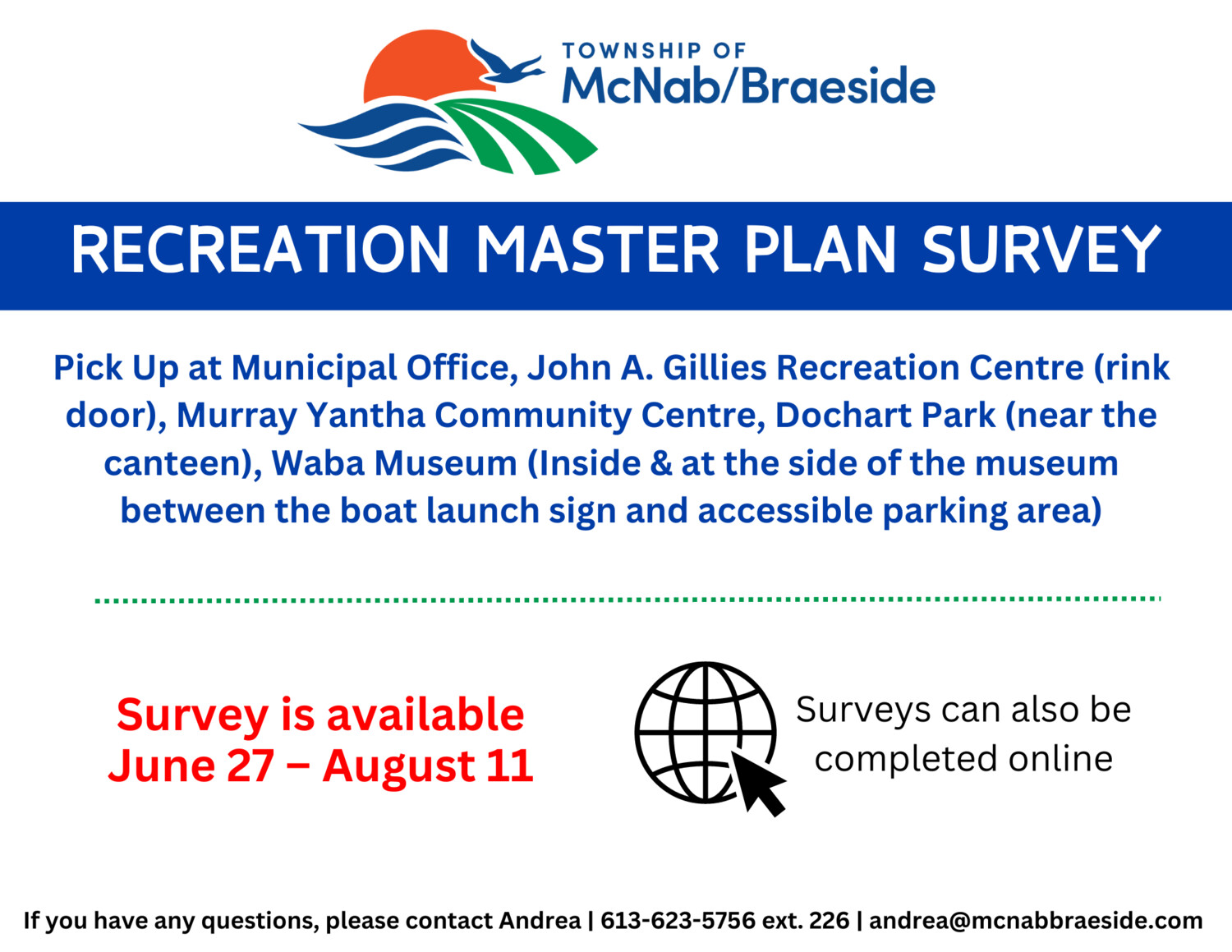 TOWNSHIP OF
McNab/Braeside

RECREATION MASTER PLAN SURVEY

Pick Up at Municipal Office, John A. Gillies Recreation Centre (rink door), Murray Yantha Community Centre, Dochart Park (near the canteen), Waba Museum (Inside & at the side of the museum between the boat launch sign and accessible parking area)

Survey is available
June 27 – August 11

Surveys can also be completed online

If you have any questions, please contact Andrea | 613-623-5756 ext. 226 | andrea@mcnabbraeside.com